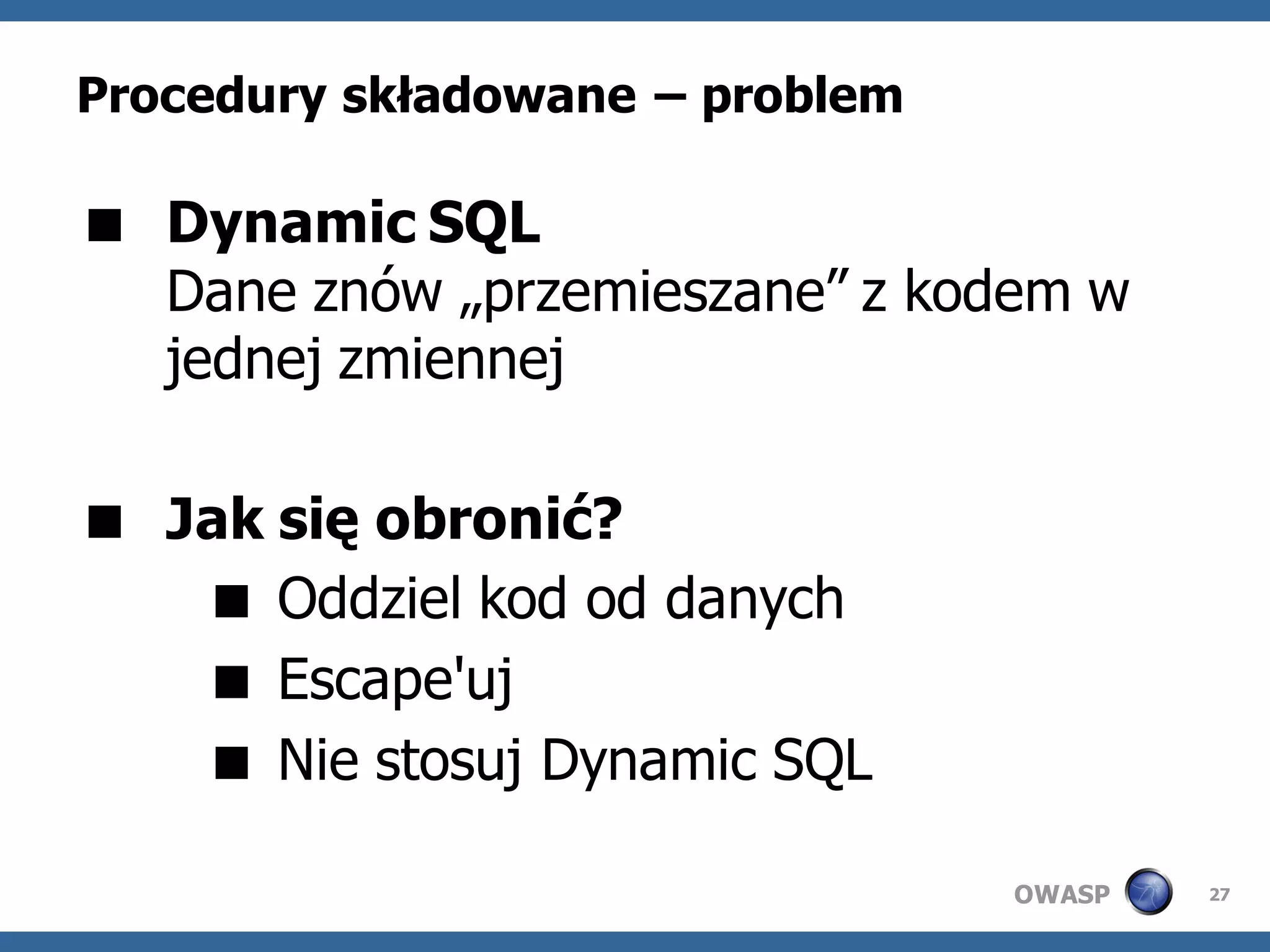 Procedury składowane – problem

■ Dynamic SQL
Dane znów „przemieszane” z kodem w jednej zmiennej

■ Jak się obronić?
■ Oddziel kod od danych
■ Escape'uj
■ Nie stosuj Dynamic SQL

OWASP 27